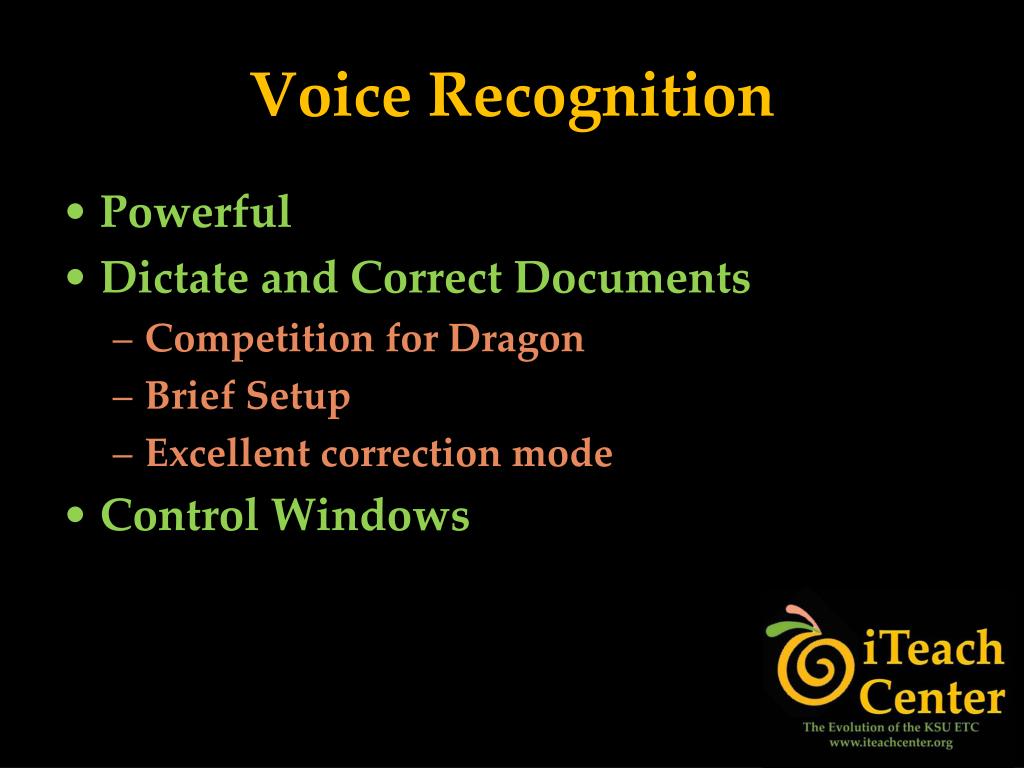 Voice Recognition

• Powerful
• Dictate and Correct Documents
– Competition for Dragon
– Brief Setup
– Excellent correction mode
• Control Windows

iTeach Center
The Evolution of the KSU ETC
www.iteachcenter.org